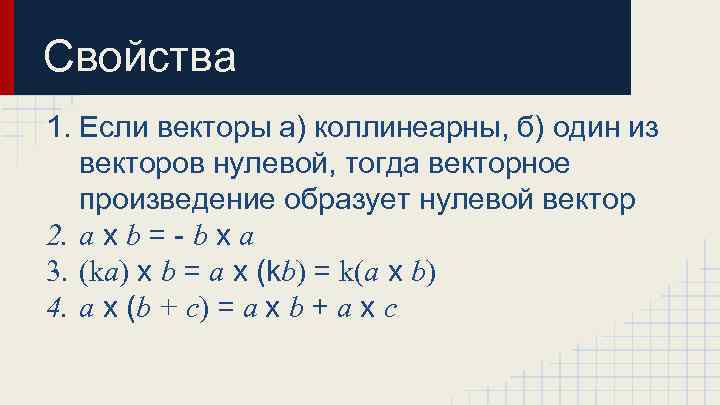 Свойства

1. Если векторы а) коллинеарны, б) один из векторов нулевой, тогда векторное произведение образует нулевой вектор
2. $a \times b = - b \times a$
3. $(ka) \times b = a \times (kb) = k(a \times b)$
4. $a \times (b + c) = a \times b + a \times c$